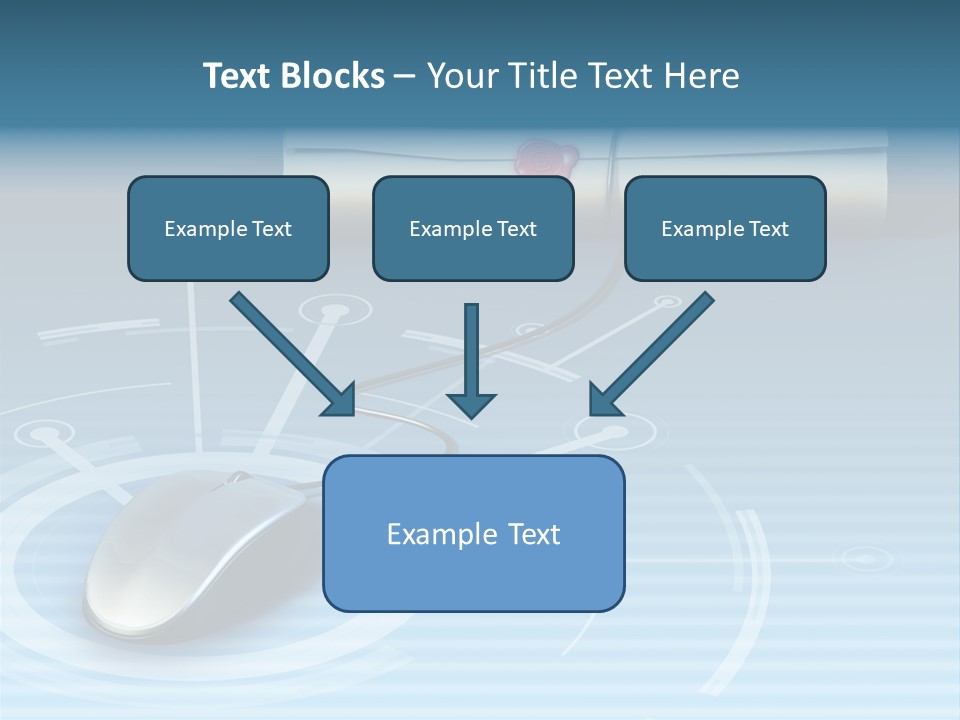 Text Blocks – Your Title Text Here

Example Text

Example Text

Example Text

Example Text